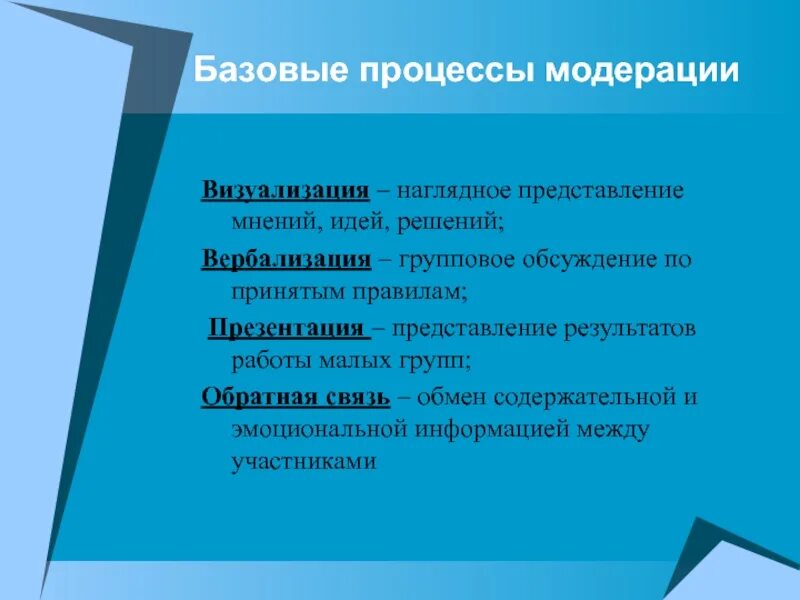 Базовые процессы модерации

Визуализация – наглядное представление мнений, идей, решений;

Вербализация – групповое обсуждение по принятым правилам;

Презентация – представление результатов работы малых групп;

Обратная связь – обмен содержательной и эмоциональной информацией между участниками